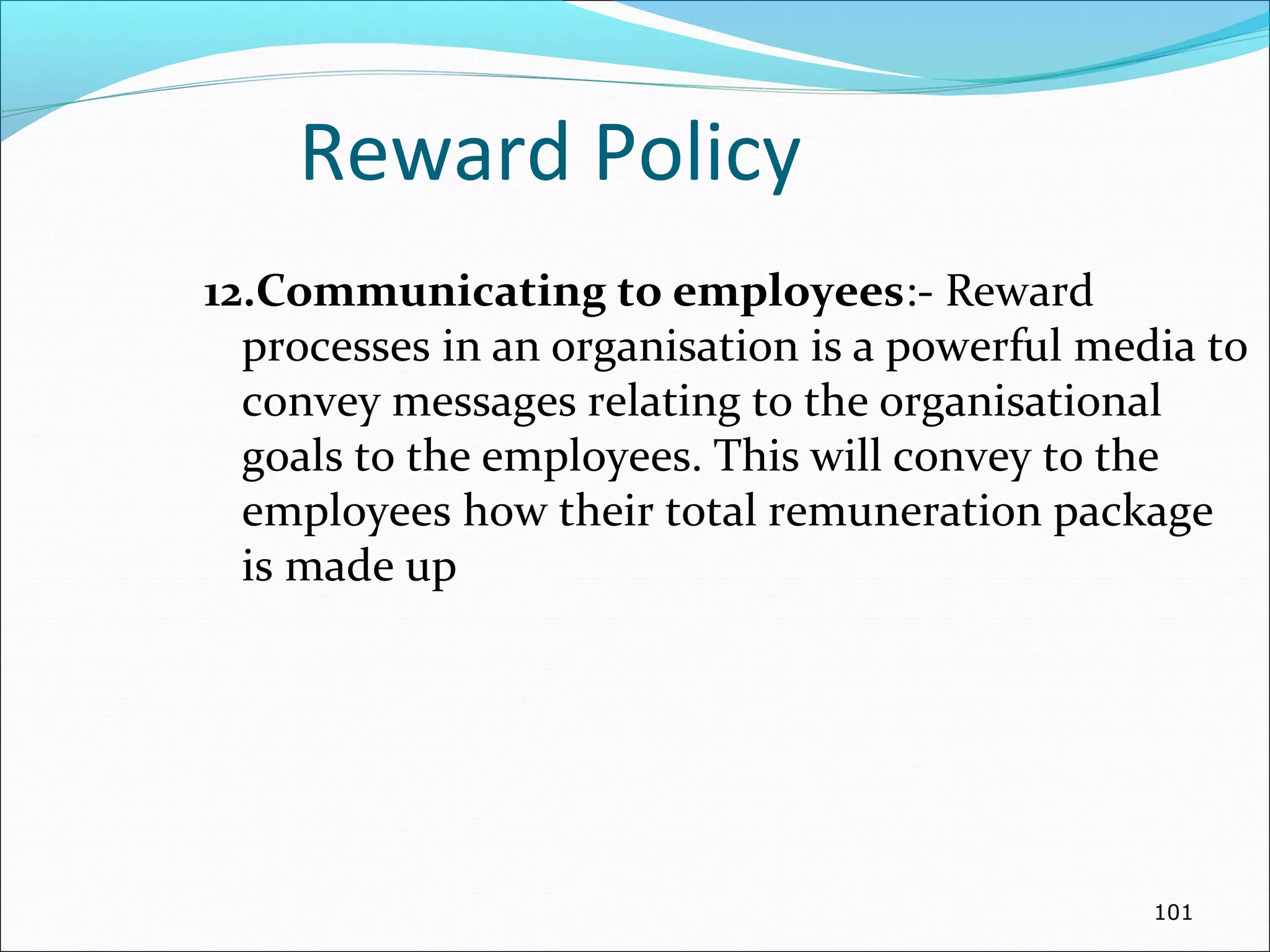 Reward Policy

12.Communicating to employees:- Reward processes in an organisation is a powerful media to convey messages relating to the organisational goals to the employees. This will convey to the employees how their total remuneration package is made up

101